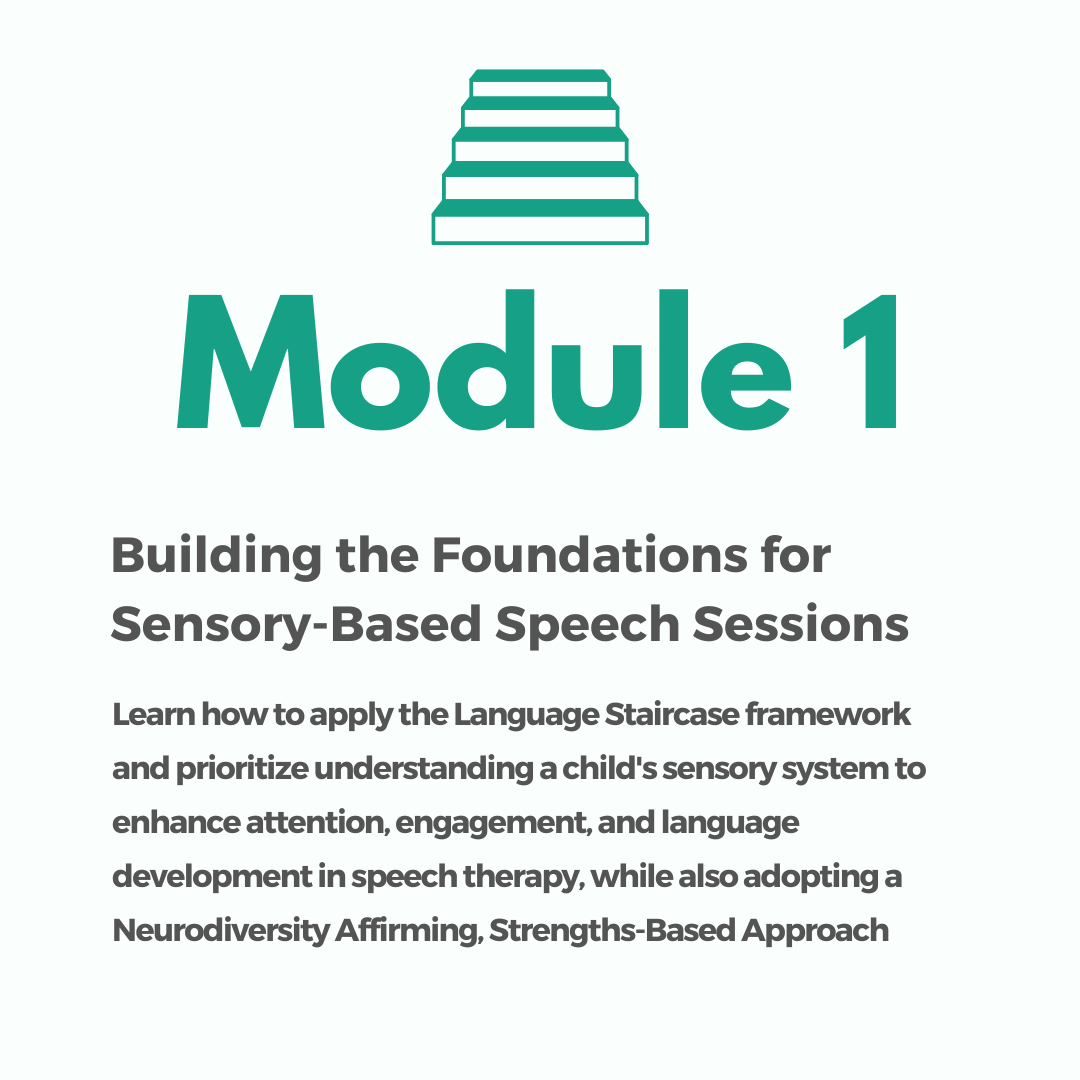 Module 1

Building the Foundations for Sensory-Based Speech Sessions

Learn how to apply the Language Staircase framework and prioritize understanding a child's sensory system to enhance attention, engagement, and language development in speech therapy, while also adopting a Neurodiversity Affirming, Strengths-Based Approach